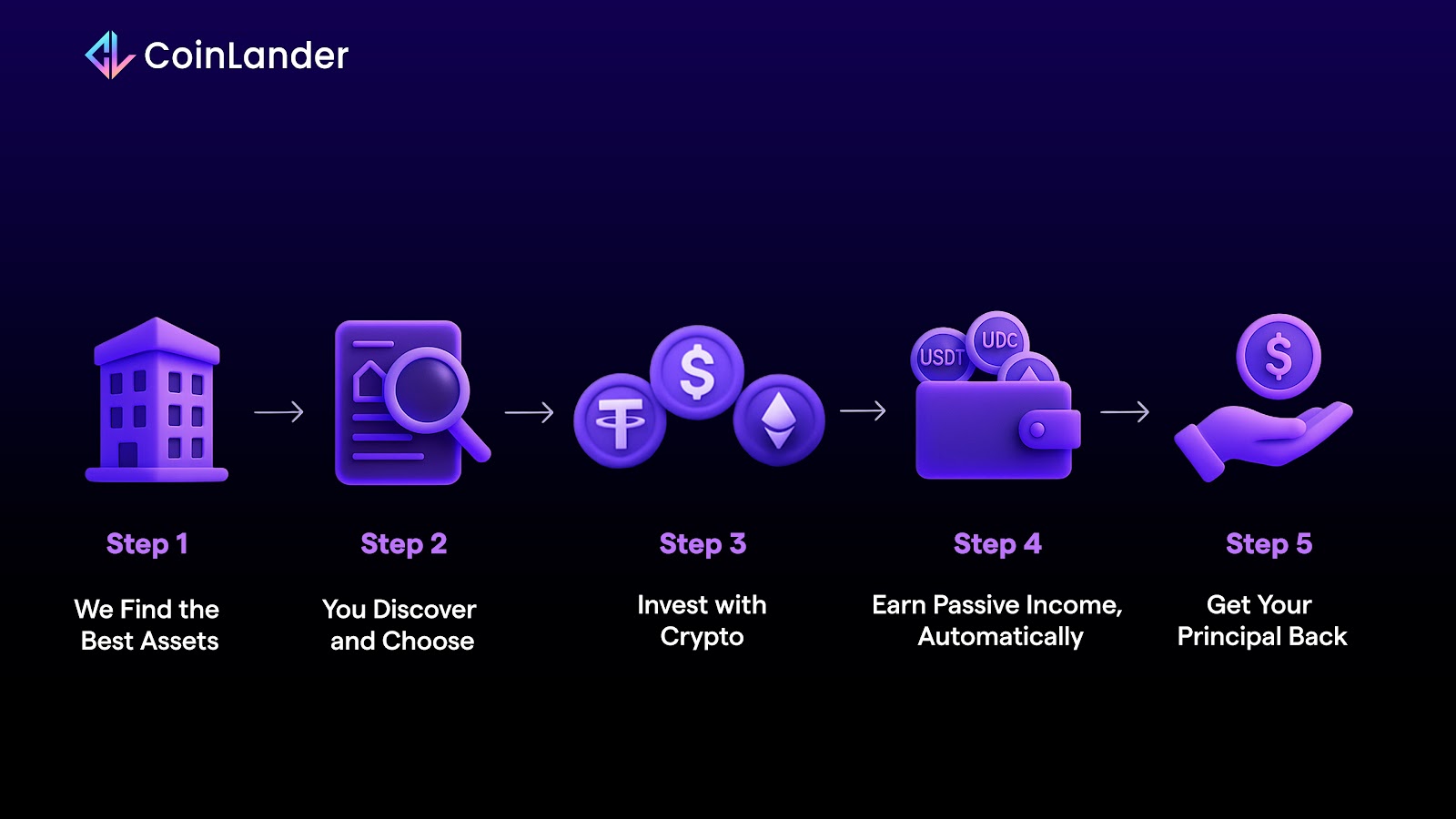 CoinLander

$ USDT UDC $

Step 1

We Find the Best Assets

Step 2

You Discover and Choose

Step 3

Invest with Crypto

Step 4

Earn Passive Income, Automatically

Step 5

Get Your Principal Back